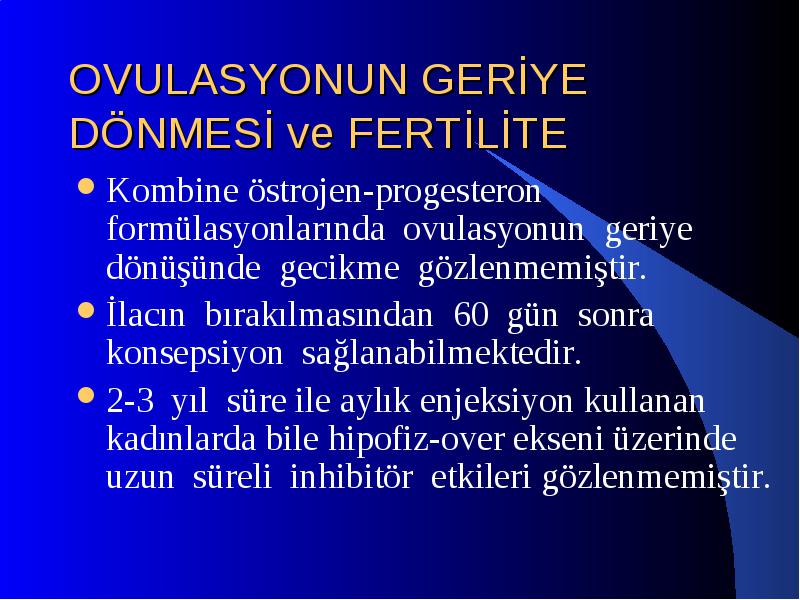 OVULASYONUN GERİYE DÖNMESİ ve FERTİLİTE

- Kombine östrojen-progesteron formülasyonlarında ovulasyonun geriye dönüşünde gecikme gözlenmemiştir.
- İlacın bırakılmasından 60 gün sonra konsepsiyon sağlanabilmektedir.
- 2-3 yıl süre ile aylık enjeksiyon kullanan kadınlarda bile hipofiz-over ekseni üzerinde uzun süreli inhibitör etkileri gözlenmemiştir.